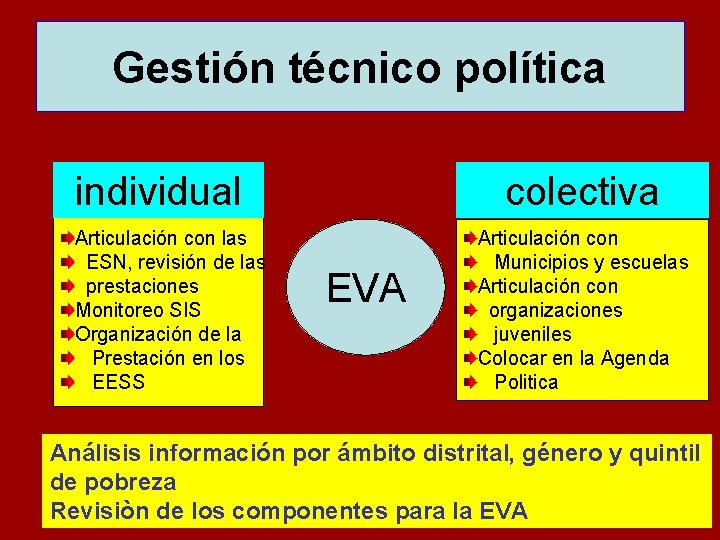 Gestión técnico política

individual

Articulación con las
ESN, revisión de las
prestaciones
Monitoreo SIS
Organización de la
Prestación en los
EESS

EVA

colectiva

Articulación con
Municipios y escuelas
Articulación con
organizaciones
juveniles
Colocar en la Agenda
Politica

Análisis información por ámbito distrital, género y quintil de pobreza
Revisiòn de los componentes para la EVA